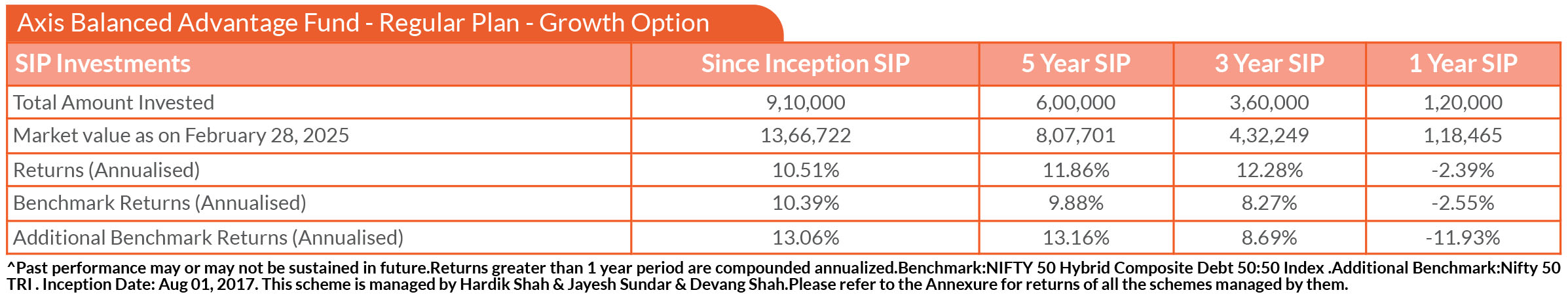 Axis Balanced Advantage Fund - Regular Plan - Growth Option

| SIP Investments | Since Inception SIP | 5 Year SIP | 3 Year SIP | 1 Year SIP |
|---|---|---|---|---|
| Total Amount Invested | 9,10,000 | 6,00,000 | 3,60,000 | 1,20,000 |
| Market value as on February 28, 2025 | 13,66,722 | 8,07,701 | 4,32,249 | 1,18,465 |
| Returns (Annualised) | 10.51% | 11.86% | 12.28% | -2.39% |
| Benchmark Returns (Annualised) | 10.39% | 9.88% | 8.27% | -2.55% |
| Additional Benchmark Returns (Annualised) | 13.06% | 13.16% | 8.69% | -11.93% |

^Past performance may or may not be sustained in future.Returns greater than 1 year period are compounded annualized.Benchmark:NIFTY 50 Hybrid Composite Debt 50:50 Index .Additional Benchmark:Nifty 50 TRI . Inception Date: Aug 01, 2017. This scheme is managed by Hardik Shah & Jayesh Sundar & Devang Shah.Please refer to the Annexure for returns of all the schemes managed by them.